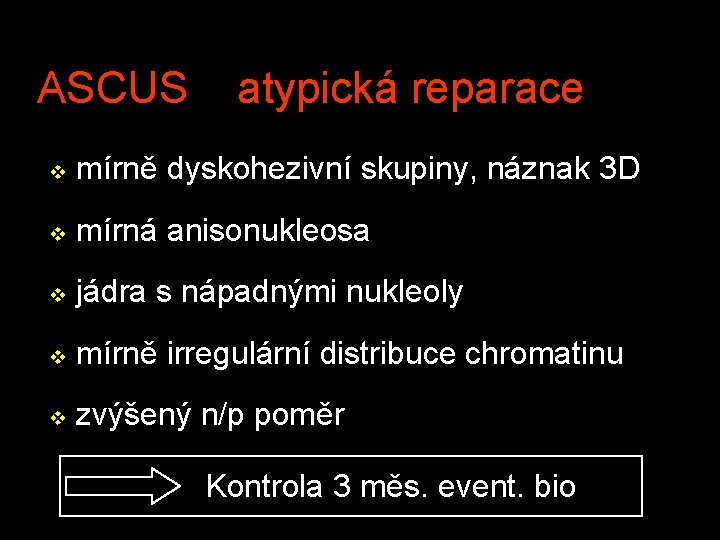 ASCUS atypická reparace

❖ mírně dyskohezivní skupiny, náznak 3D

❖ mírná anisonukleosa

❖ jádra s nápadnými nukleoly

❖ mírně irregulární distribuce chromatinu

❖ zvýšený n/p poměr

Kontrola 3 měs. event. bio